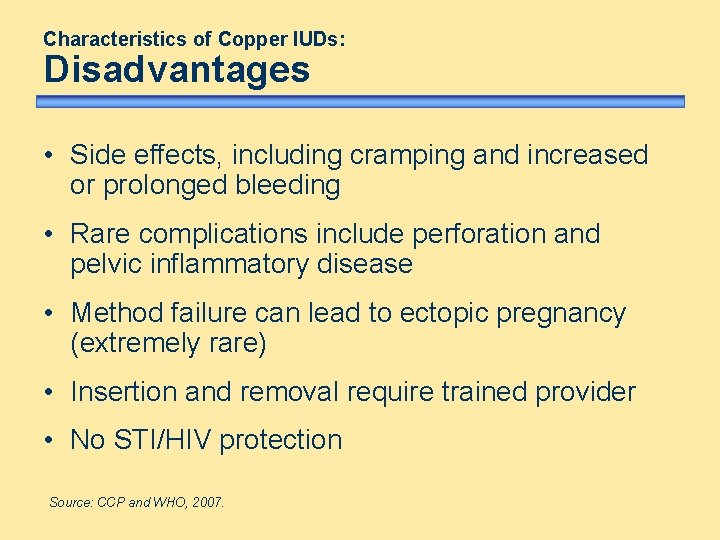 Characteristics of Copper IUDs:
Disadvantages

• Side effects, including cramping and increased or prolonged bleeding

• Rare complications include perforation and pelvic inflammatory disease

• Method failure can lead to ectopic pregnancy (extremely rare)

• Insertion and removal require trained provider

• No STI/HIV protection

Source: CCP and WHO, 2007.